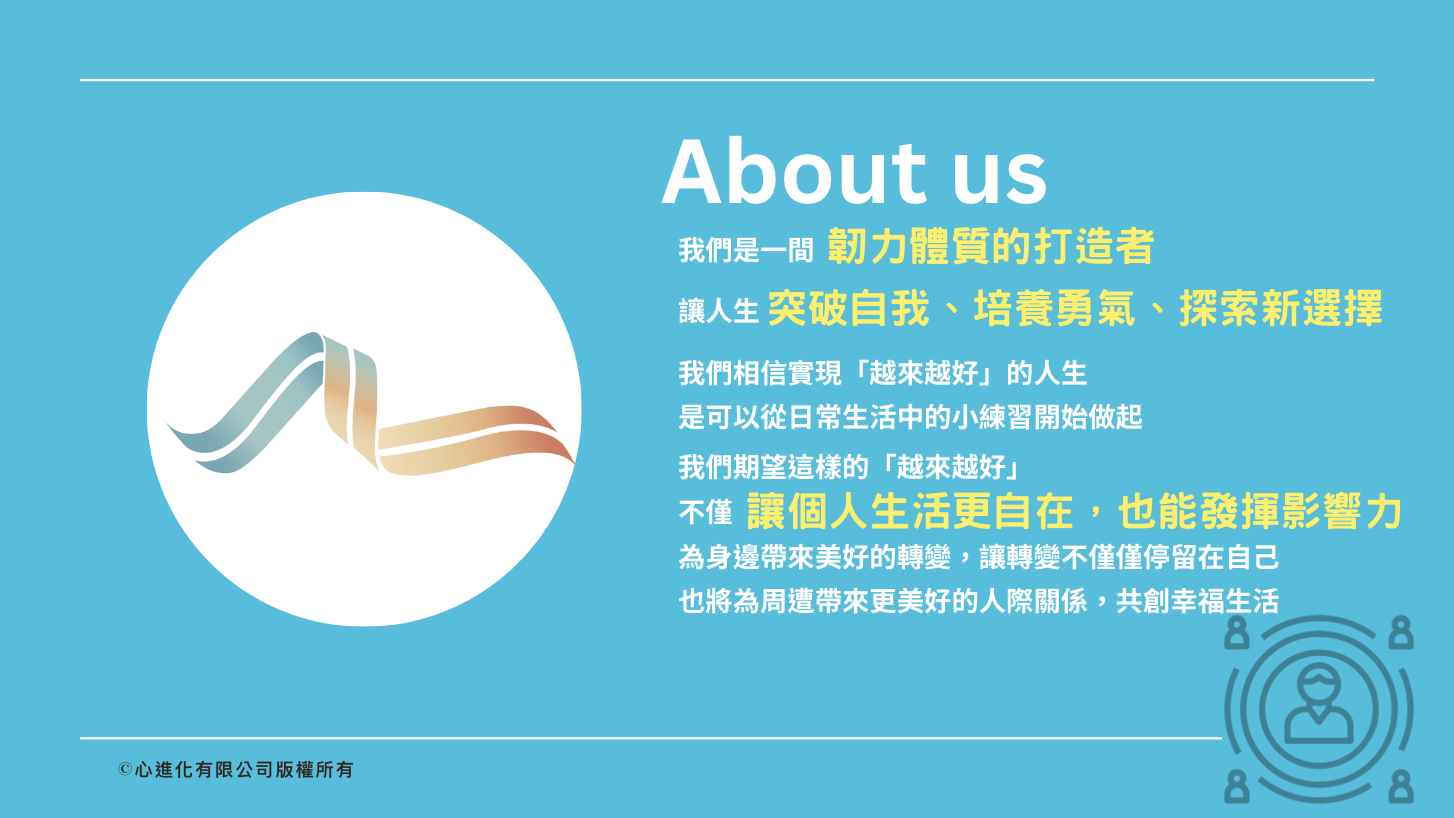 About us

我們是一間 韌力體質的打造者

讓人生 突破自我、培養勇氣、探索新選擇

我們相信實現「越來越好」的人生
是可以從日常生活中的小練習開始做起

我們期望這樣的「越來越好」
不僅 讓個人生活更自在，也能發揮影響力
為身邊帶來美好的轉變，讓轉變不僅僅停留在自己
也將為周遭帶來更美好的人際關係，共創幸福生活

©心進化有限公司版權所有